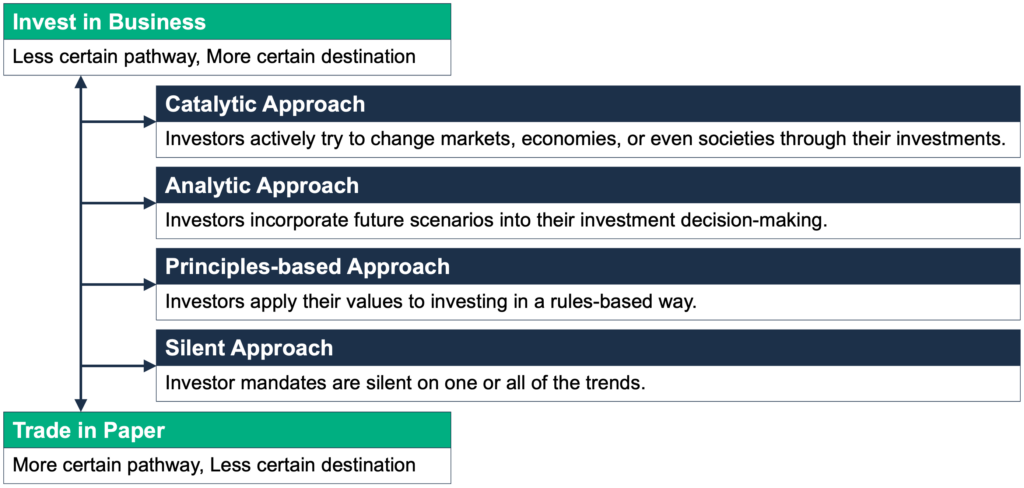 Invest in Business
Less certain pathway, More certain destination

Catalytic Approach
Investors actively try to change markets, economies, or even societies through their investments.

Analytic Approach
Investors incorporate future scenarios into their investment decision-making.

Principles-based Approach
Investors apply their values to investing in a rules-based way.

Silent Approach
Investor mandates are silent on one or all of the trends.

Trade in Paper
More certain pathway, Less certain destination